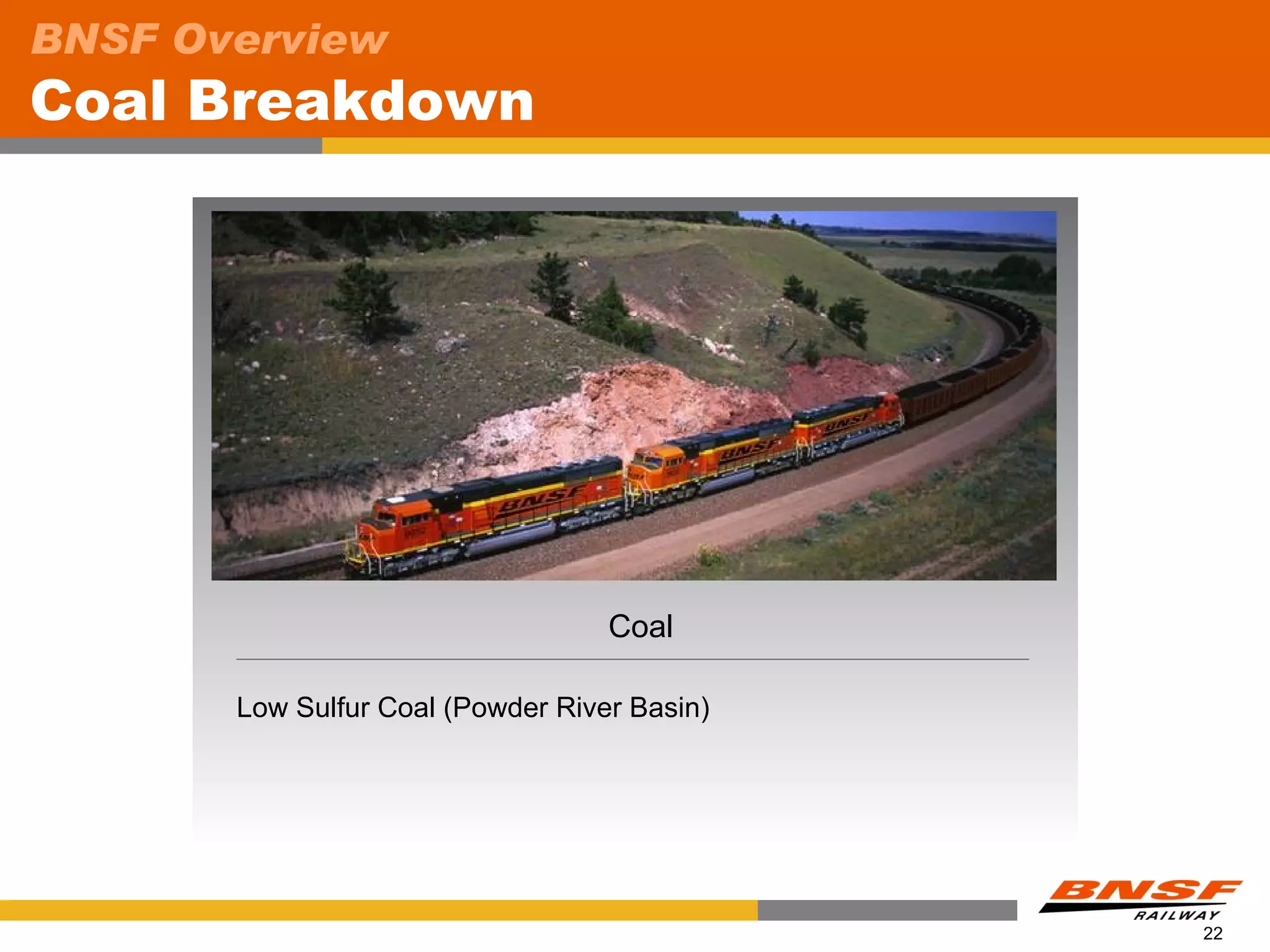 BNSF Overview
Coal Breakdown

BNSF BNSF BNSF

Coal

Low Sulfur Coal (Powder River Basin)

BNSF RAILWAY
22